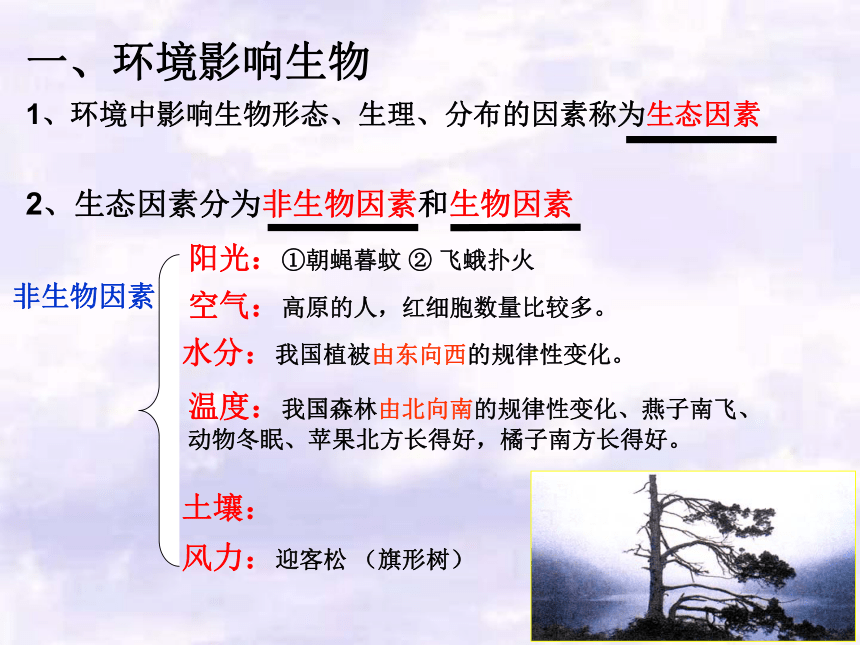 一、环境影响生物

1、环境中影响生物形态、生理、分布的因素称为生态因素

2、生态因素分为非生物因素和生物因素

非生物因素

阳光：①朝蝇暮蚊 ② 飞蛾扑火

空气：高原的人，红细胞数量比较多。

水分：我国植被由东向西的规律性变化。

温度：我国森林由北向南的规律性变化、燕子南飞、动物冬眠、苹果北方长得好，橘子南方长得好。

土壤：

风力：迎客松 （旗形树）